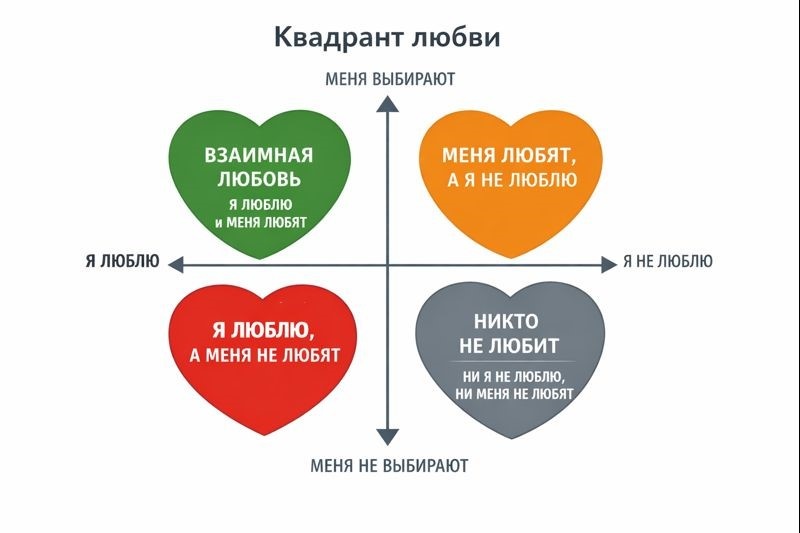 Квадрант любви

МЕНЯ ВЫБИРАЮТ

ВЗАИМНАЯ ЛЮБОВЬ

Я ЛЮБЛЮ и МЕНЯ ЛЮБЯТ

МЕНЯ ЛЮБЯТ, А Я НЕ ЛЮБЛЮ

Я ЛЮБЛЮ

Я НЕ ЛЮБЛЮ

Я ЛЮБЛЮ, А МЕНЯ НЕ ЛЮБЯТ

НИКТО НЕ ЛЮБИТ

НИ Я НЕ ЛЮБЛЮ, НИ МЕНЯ НЕ ЛЮБЯТ

МЕНЯ НЕ ВЫБИРАЮТ